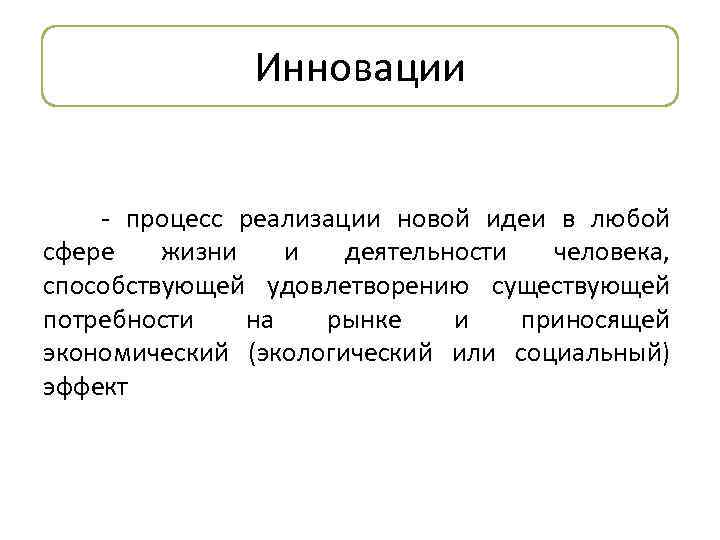 Инновации

- процесс реализации новой идеи в любой сфере жизни и деятельности человека, способствующей удовлетворению существующей потребности на рынке и приносящей экономический (экологический или социальный) эффект